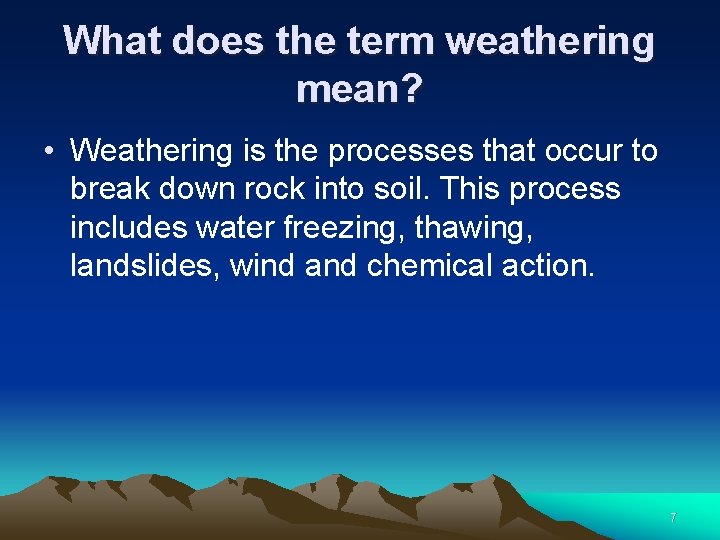 What does the term weathering mean?

• Weathering is the processes that occur to break down rock into soil. This process includes water freezing, thawing, landslides, wind and chemical action.

7